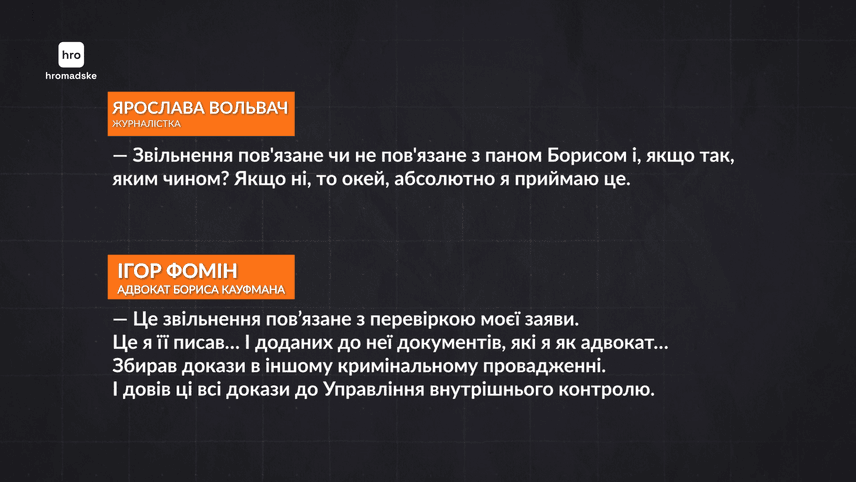 hro
hromadske

ЯРОСЛАВА ВОЛЬВАЧ
ЖУРНАЛІСТКА

— Звільнення пов'язане чи не пов'язане з паном Борисом і, якщо так, яким чином? Якщо ні, то окей, абсолютно я приймаю це.

ІГОР ФОМІН
АДВОКАТ БОРИСА КАУФМАНА

— Це звільнення пов'язане з перевіркою моєї заяви.
Це я її писав... І доданих до неї документів, які я як адвокат...
Збирав докази в іншому кримінальному провадженні.
І довів ці всі докази до Управління внутрішнього контролю.